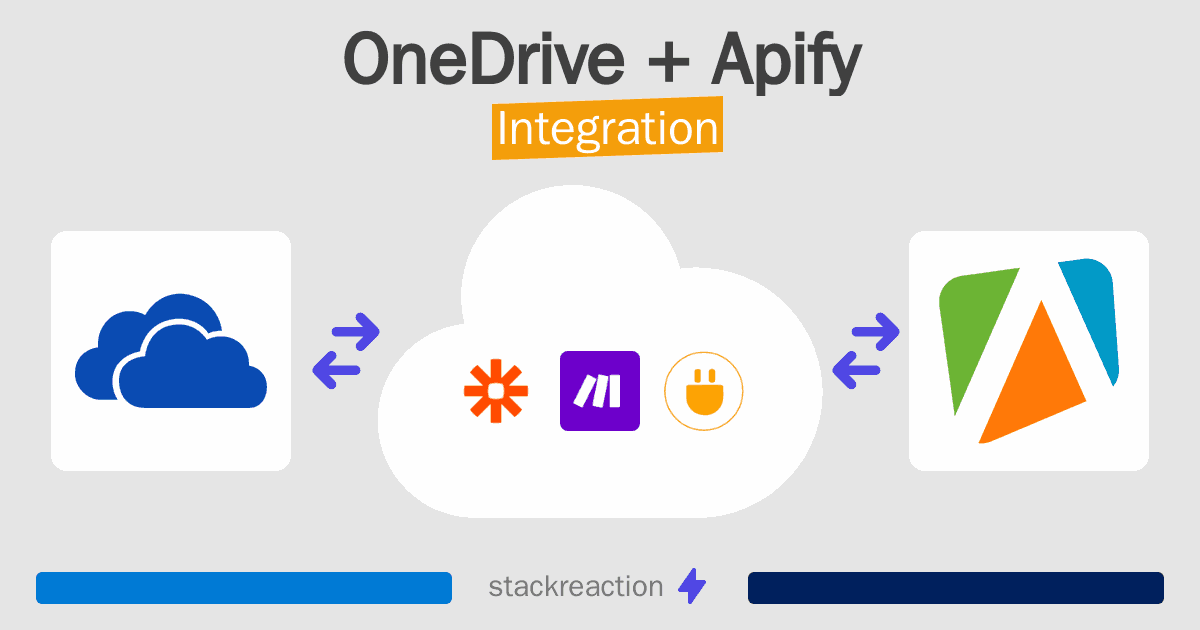 OneDrive + Apify
Integration

stackreaction